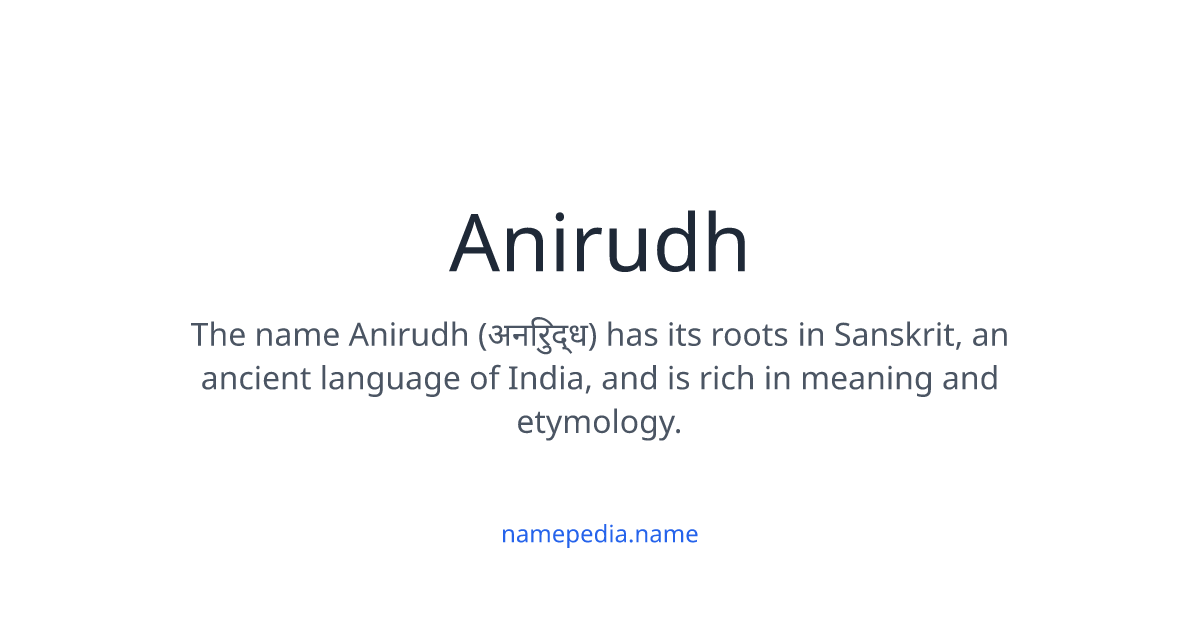 Anirudh

The name Anirudh (अनिरुद्ध) has its roots in Sanskrit, an ancient language of India, and is rich in meaning and etymology.

namepedia.name